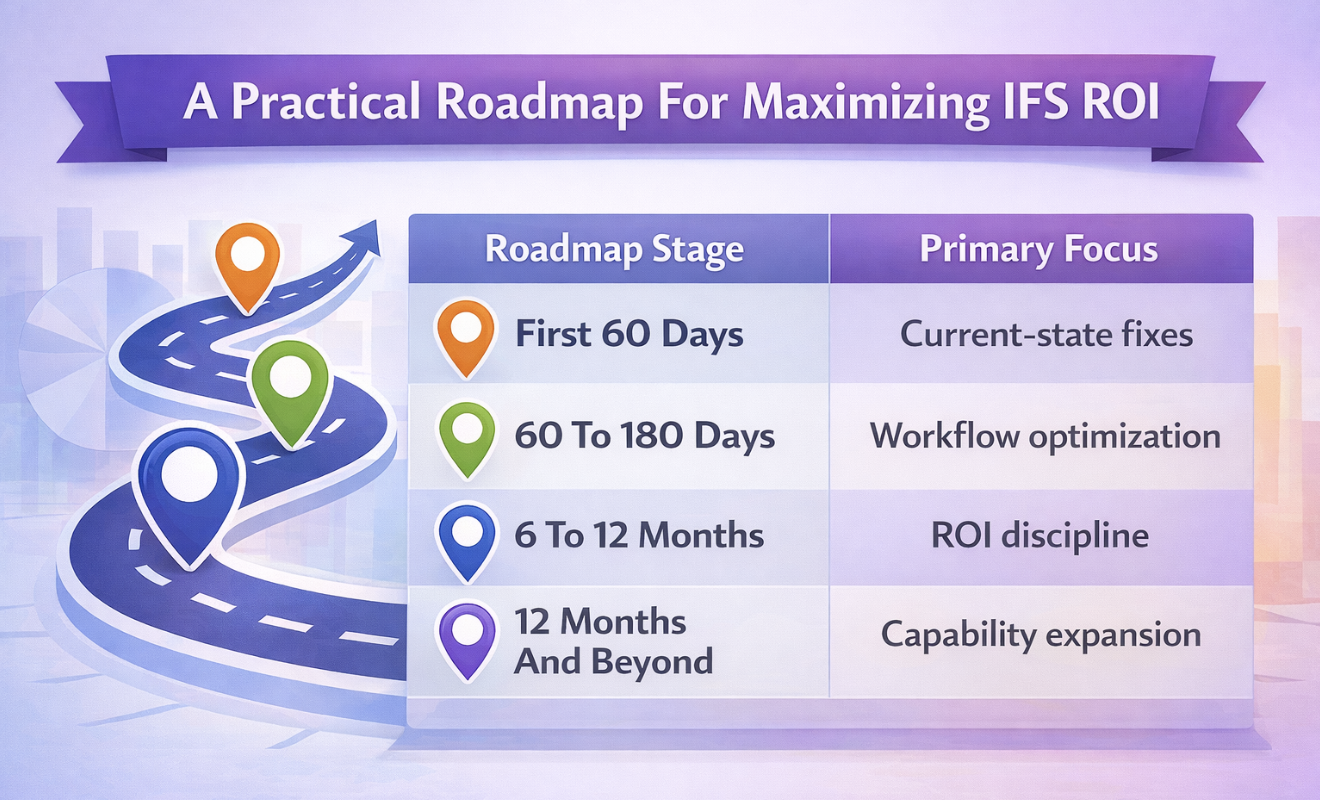 A Practical Roadmap For Maximizing IFS ROI

| Roadmap Stage | Primary Focus |
|---|---|
| First 60 Days | Current-state fixes |
| 60 To 180 Days | Workflow optimization |
| 6 To 12 Months | ROI discipline |
| 12 Months And Beyond | Capability expansion |